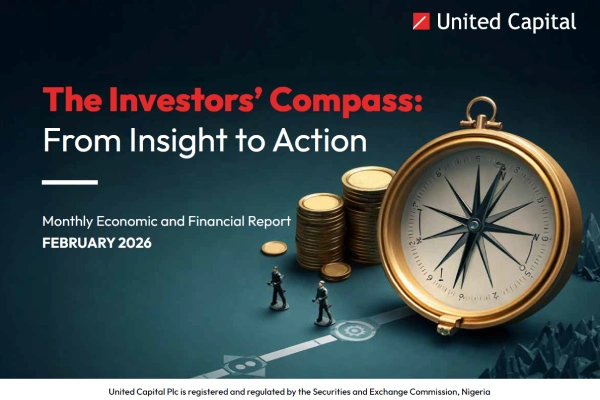 United Capital

The Investors' Compass: From Insight to Action

Monthly Economic and Financial Report
FEBRUARY 2026

United Capital Plc is registered and regulated by the Securities and Exchange Commission, Nigeria